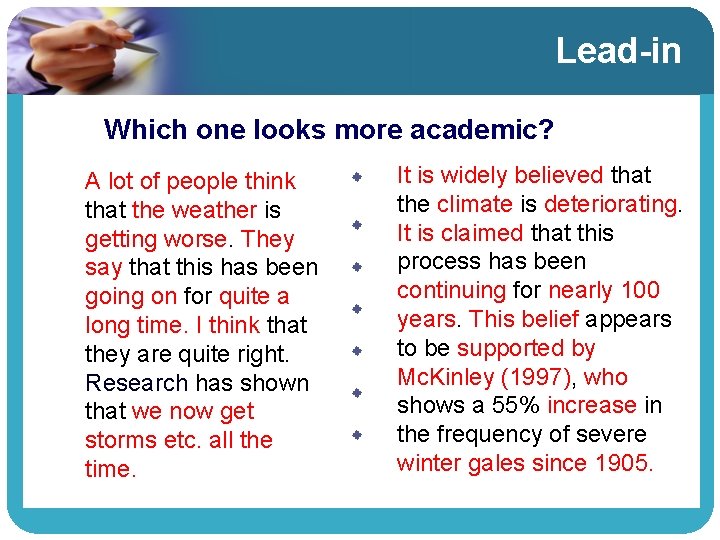 Lead-in

Which one looks more academic?

A lot of people think that the weather is getting worse. They say that this has been going on for quite a long time. I think that they are quite right. Research has shown that we now get storms etc. all the time.

It is widely believed that the climate is deteriorating. It is claimed that this process has been continuing for nearly 100 years. This belief appears to be supported by McKinley (1997), who shows a 55% increase in the frequency of severe winter gales since 1905.